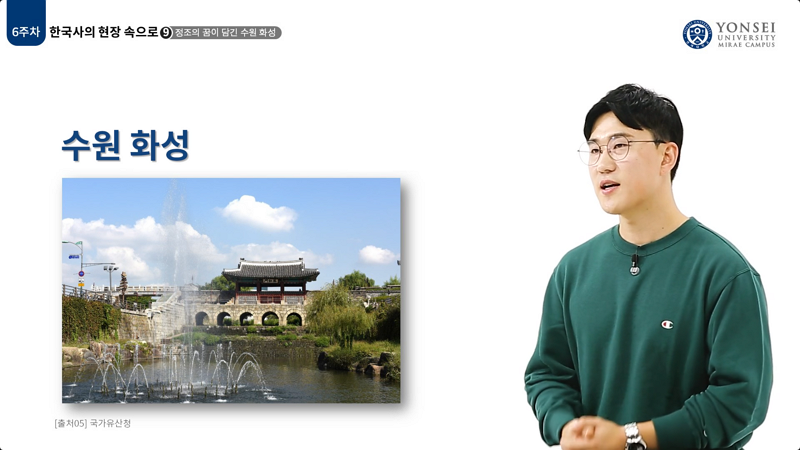 6주차 한국사의 현장 속으로 ⑨ 정조의 꿈이 담긴 수원 화성

YONSEI UNIVERSITY MIRAE CAMPUS

수원 화성

[출처05] 국가유산청